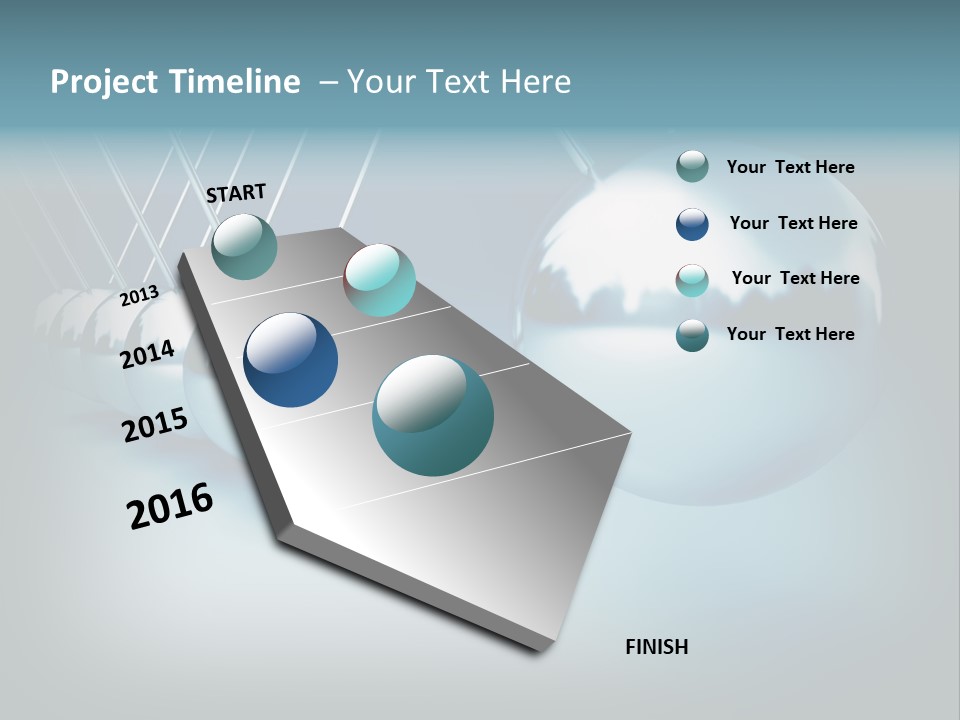 Project Timeline – Your Text Here

START

2013

2014

2015

2016

FINISH

Your Text Here

Your Text Here

Your Text Here

Your Text Here